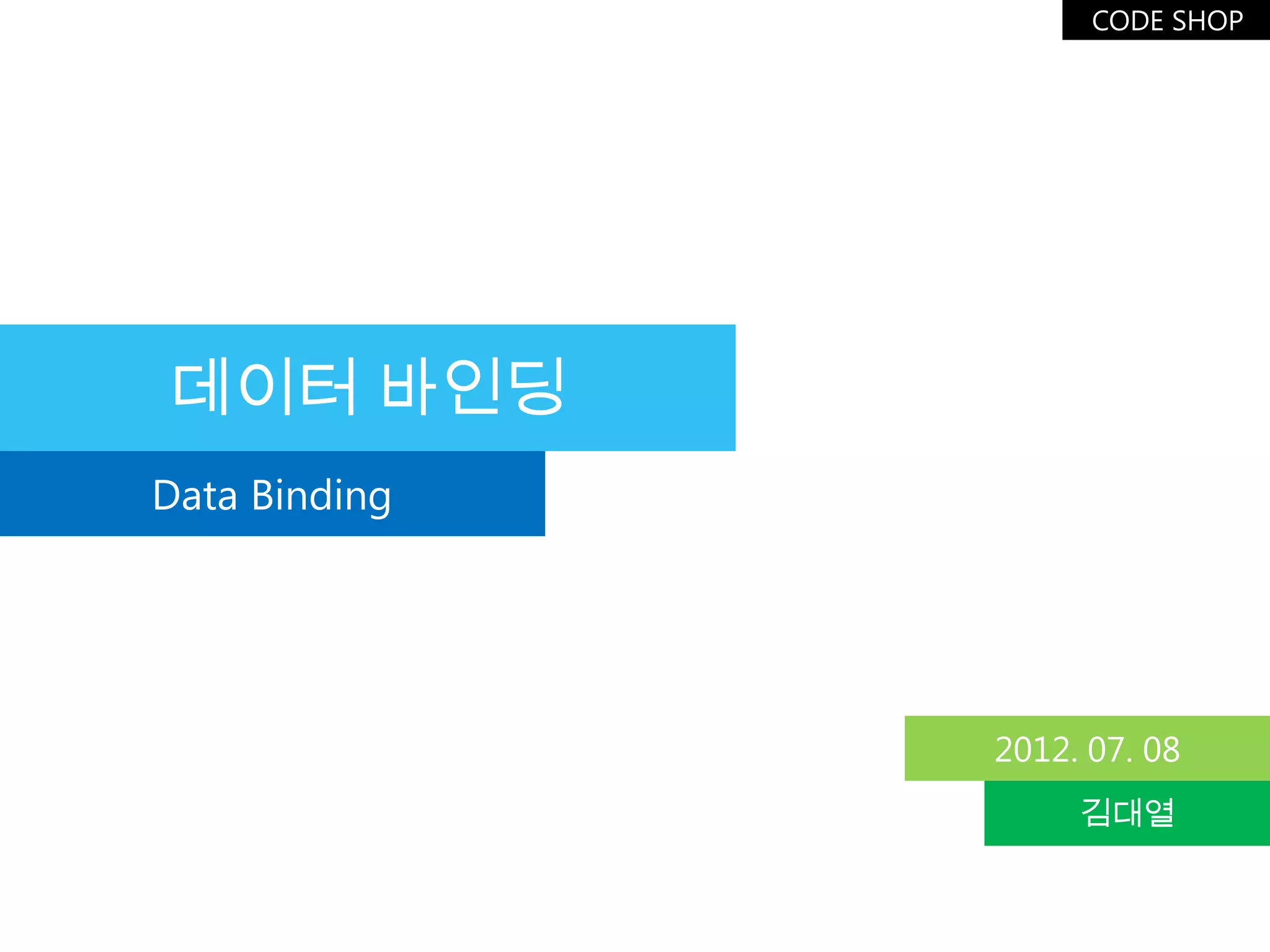 CODE SHOP

데이터 바인딩

Data Binding

2012. 07. 08

김대열